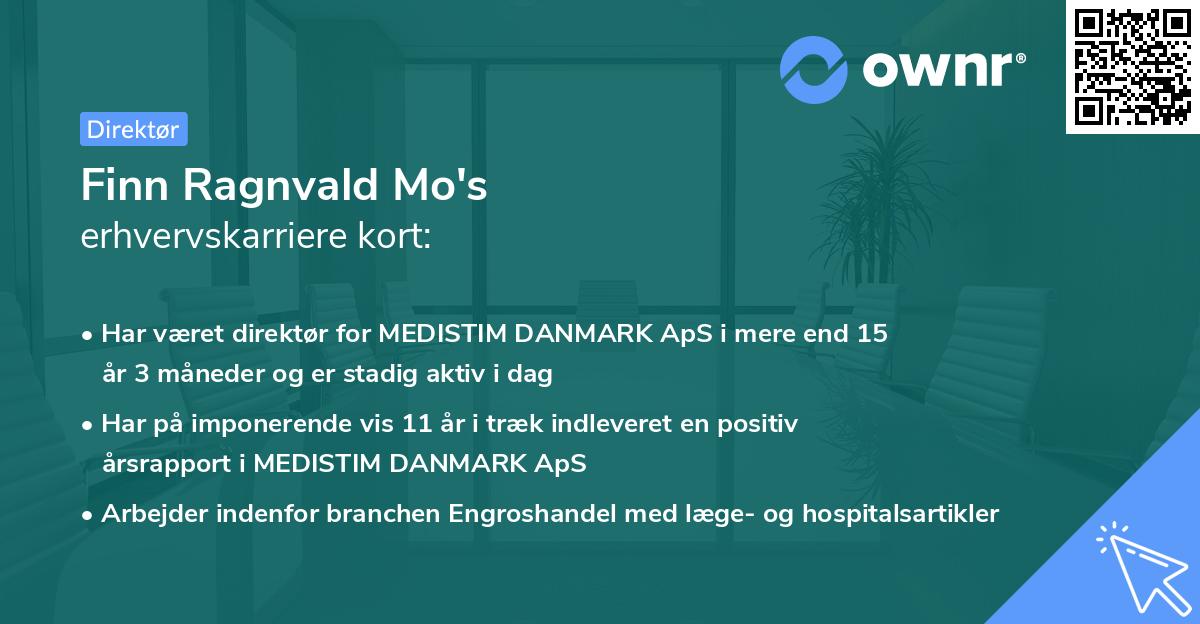 ownr®

Direktør

Finn Ragnvald Mo's
erhvervskarriere kort:

• Har været direktør for MEDISTIM DANMARK ApS i mere end 15 år 3 måneder og er stadig aktiv i dag
• Har på imponerende vis 11 år i træk indleveret en positiv årsrapport i MEDISTIM DANMARK ApS
• Arbejder indenfor branchen Engroshandel med læge- og hospitalsartikler